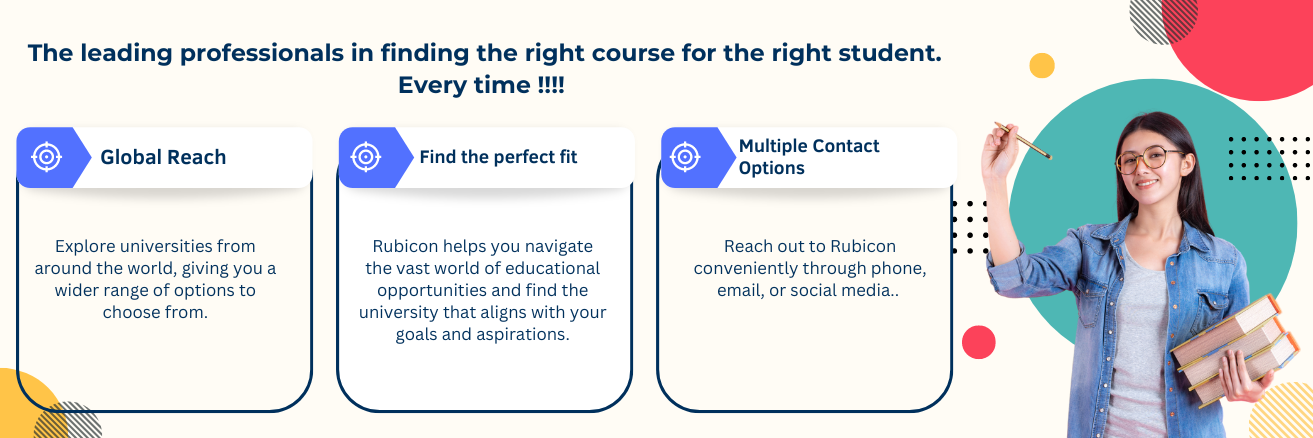 The leading professionals in finding the right course for the right student. Every time !!!!

Global Reach

Explore universities from around the world, giving you a wider range of options to choose from.

Find the perfect fit

Rubicon helps you navigate the vast world of educational opportunities and find the university that aligns with your goals and aspirations.

Multiple Contact Options

Reach out to Rubicon conveniently through phone, email, or social media..